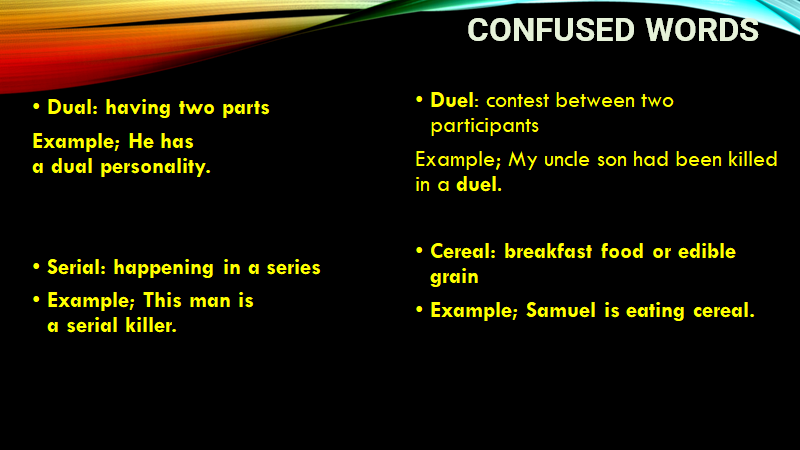 CONFUSED WORDS

• Dual: having two parts

Example; He has a dual personality.

• Serial: happening in a series

• Example; This man is a serial killer.

• Duel: contest between two participants

Example; My uncle son had been killed in a duel.

• Cereal: breakfast food or edible grain

• Example; Samuel is eating cereal.